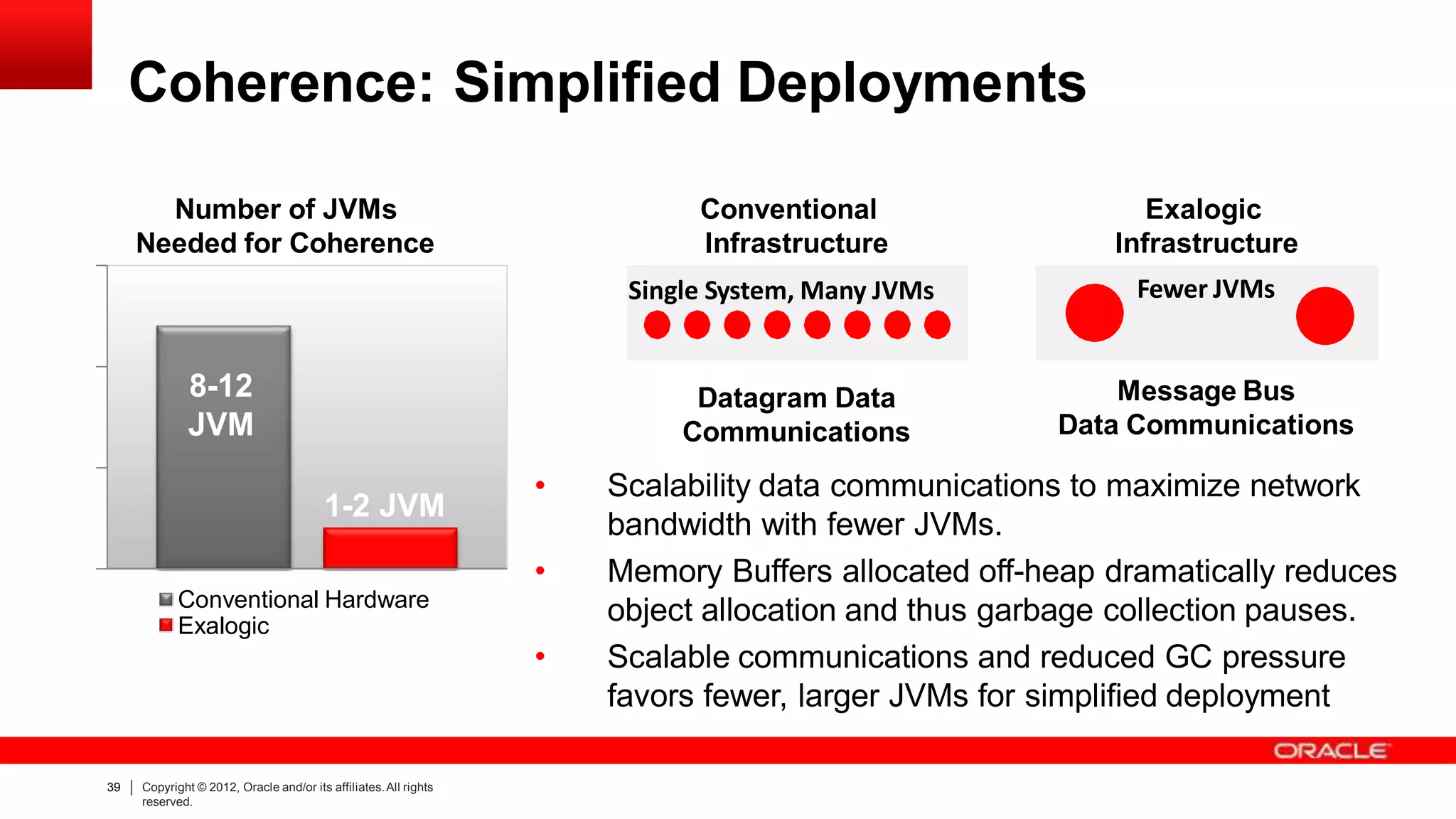 Coherence: Simplified Deployments

Number of JVMs Needed for Coherence

8-12 JVM

1-2 JVM

Conventional Hardware
Exalogic

Conventional Infrastructure

Single System, Many JVMs

Datagram Data Communications

Exalogic Infrastructure

Fewer JVMs

Message Bus Data Communications

• Scalability data communications to maximize network bandwidth with fewer JVMs.
• Memory Buffers allocated off-heap dramatically reduces object allocation and thus garbage collection pauses.
• Scalable communications and reduced GC pressure favors fewer, larger JVMs for simplified deployment

ORACLE

39 | Copyright © 2012, Oracle and/or its affiliates. All rights reserved.